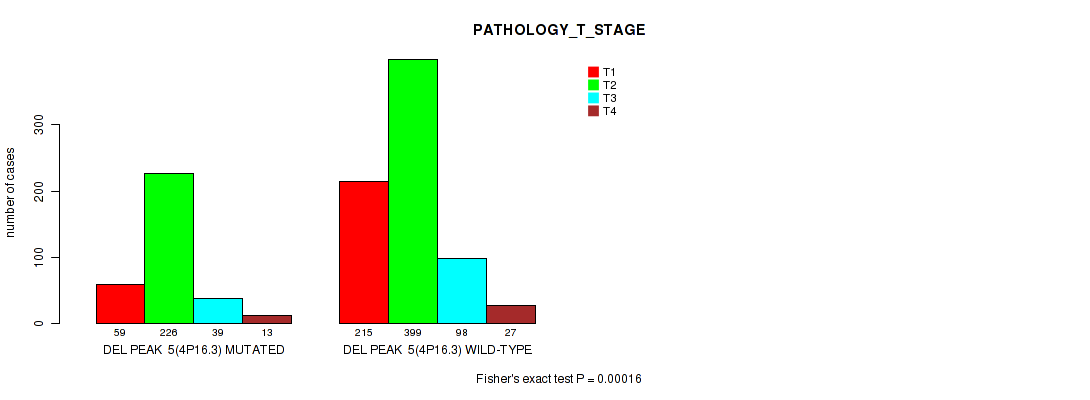 PATHOLOGY_T_STAGE

T1
T2
T3
T4

number of cases

0
100
200
300

59 226 39 13
DEL PEAK 5(4P16.3) MUTATED

215 399 98 27
DEL PEAK 5(4P16.3) WILD-TYPE

Fisher's exact test P = 0.00016